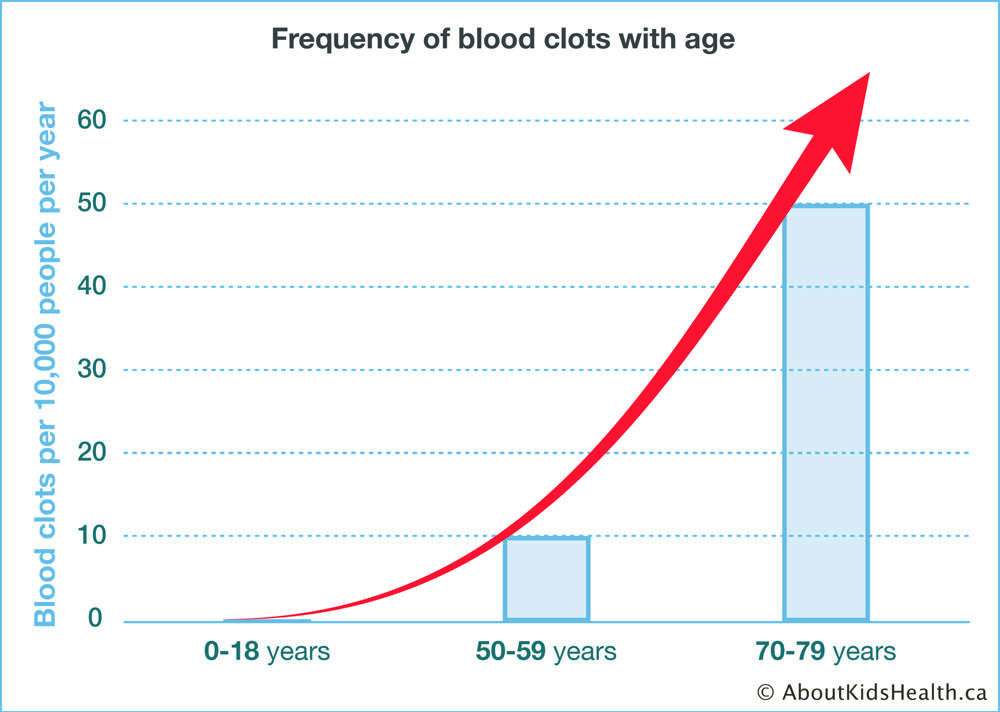 Frequency of blood clots with age

Blood clots per 10,000 people per year

60
50
40
30
20
10
0

0-18 years
50-59 years
70-79 years

© AboutKidsHealth.ca